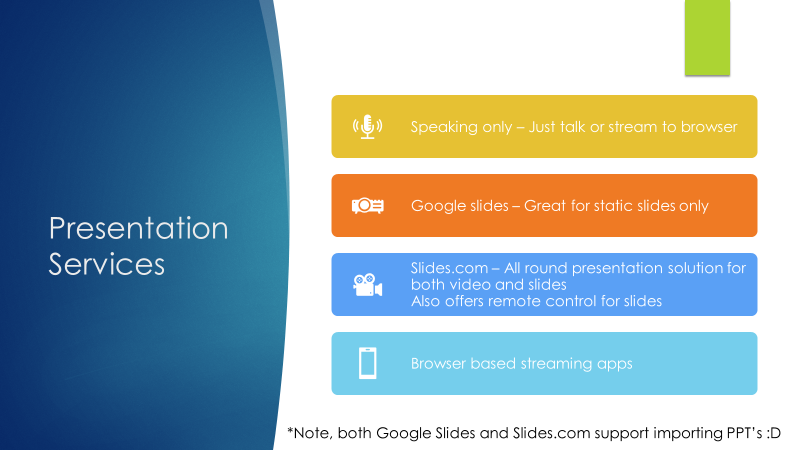 Presentation Services

Speaking only – Just talk or stream to browser

Google slides – Great for static slides only

Slides.com – All round presentation solution for both video and slides
Also offers remote control for slides

Browser based streaming apps

*Note, both Google Slides and Slides.com support importing PPT's :D